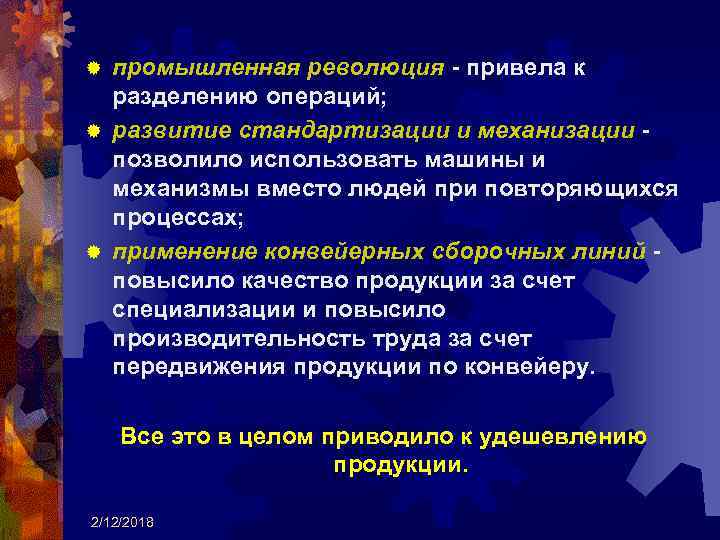 промышленная революция - привела к разделению операций;

развитие стандартизации и механизации - позволило использовать машины и механизмы вместо людей при повторяющихся процессах;

применение конвейерных сборочных линий - повысило качество продукции за счет специализации и повысило производительность труда за счет передвижения продукции по конвейеру.

Все это в целом приводило к удешевлению продукции.

2/12/2018